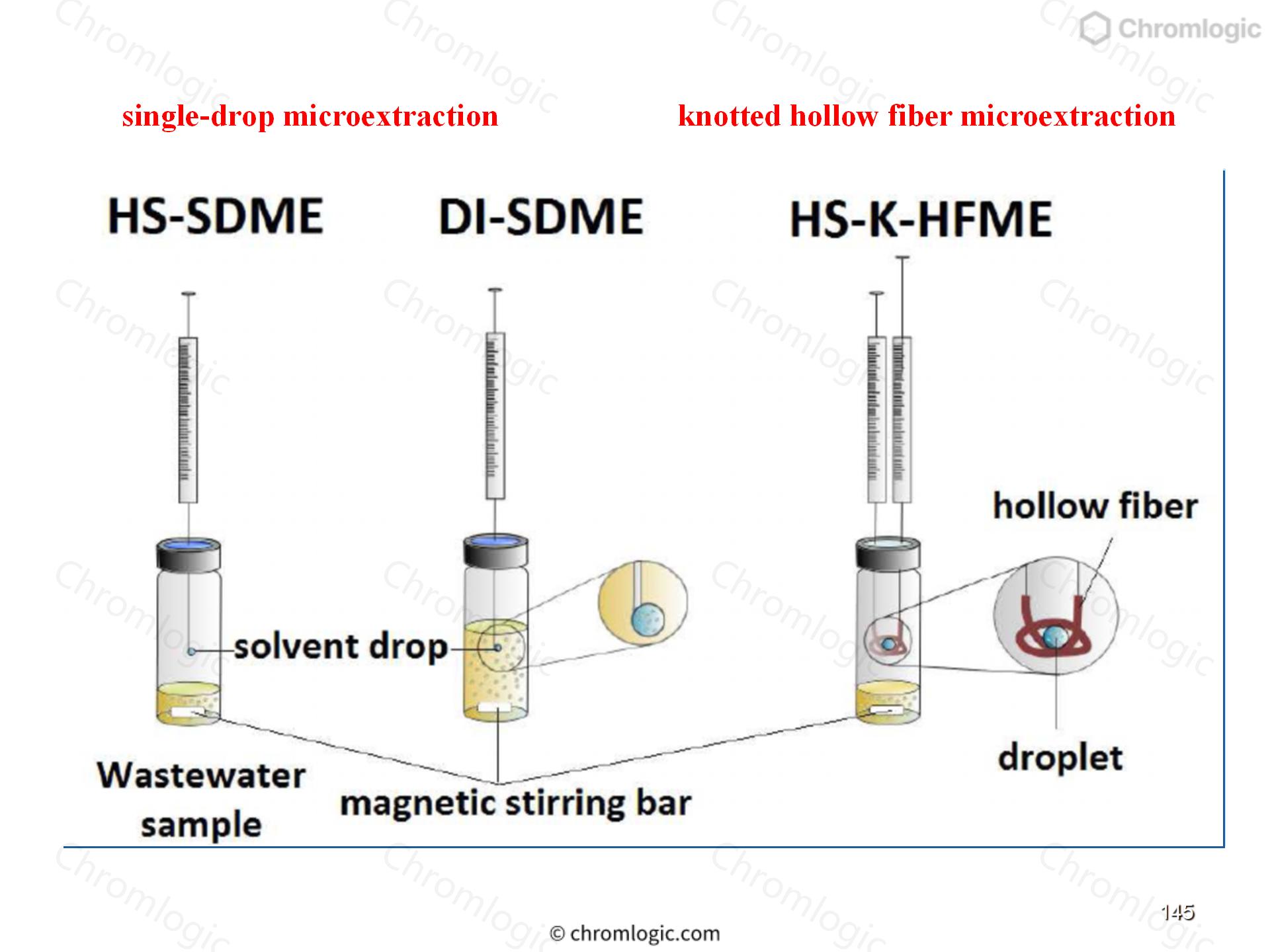 Chromlogic

single-drop microextraction

knotted hollow fiber microextraction

HS-SDME

DI-SDME

HS-K-HFME

hollow fiber

solvent drop

droplet

Wastewater sample

magnetic stirring bar

145

© chromlogic.com